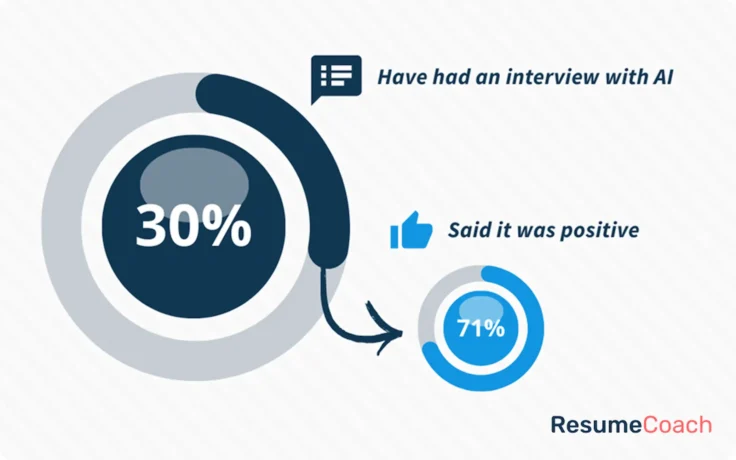 Have had an interview with AI

30%

Said it was positive

71%

ResumeCoach